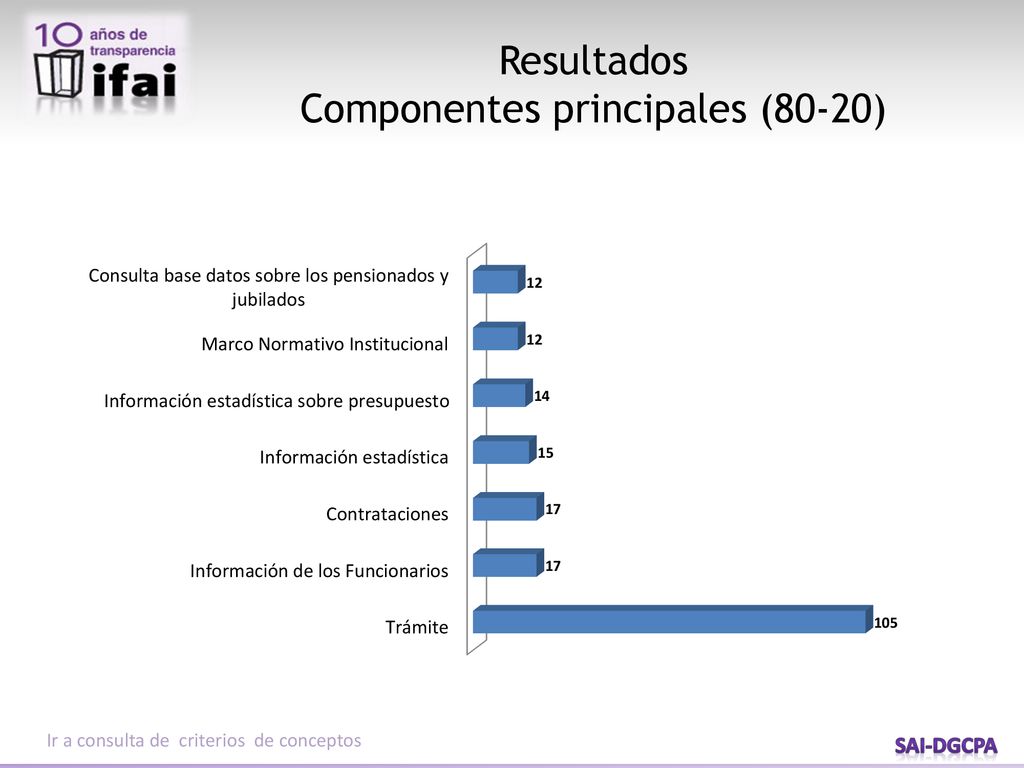 10 años de transparencia ifai

Resultados
Componentes principales (80-20)

Consulta base datos sobre los pensionados y jubilados
12
Marco Normativo Institucional
12
Información estadística sobre presupuesto
14
Información estadística
15
Contrataciones
17
Información de los Funcionarios
17
Trámite
105

Ir a consulta de criterios de conceptos

SAI-DGCPA